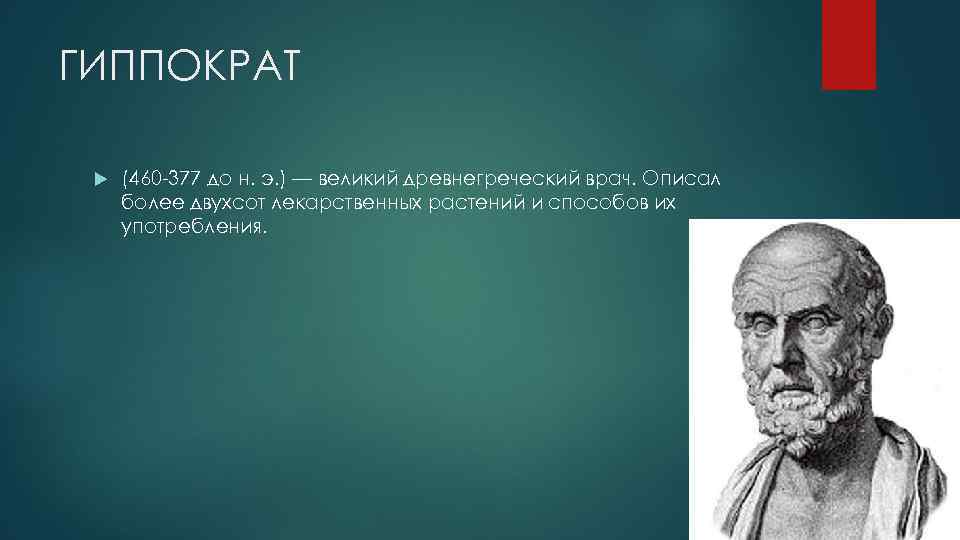 ГИППОКРАТ

(460-377 до н. э.) — великий древнегреческий врач. Описал более двухсот лекарственных растений и способов их употребления.